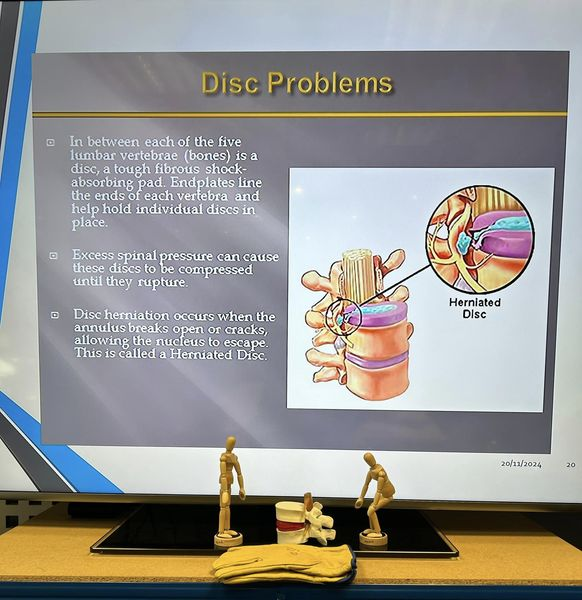 Disc Problems

In between each of the five lumbar vertebrae (bones) is a disc, a tough fibrous shock-absorbing pad. Endplates line the ends of each vertebra and help hold individual discs in place.

Excess spinal pressure can cause these discs to be compressed until they rupture.

Disc herniation occurs when the annulus breaks open or cracks, allowing the nucleus to escape. This is called a Herniated Disc.

Herniated Disc

20/11/2024

20